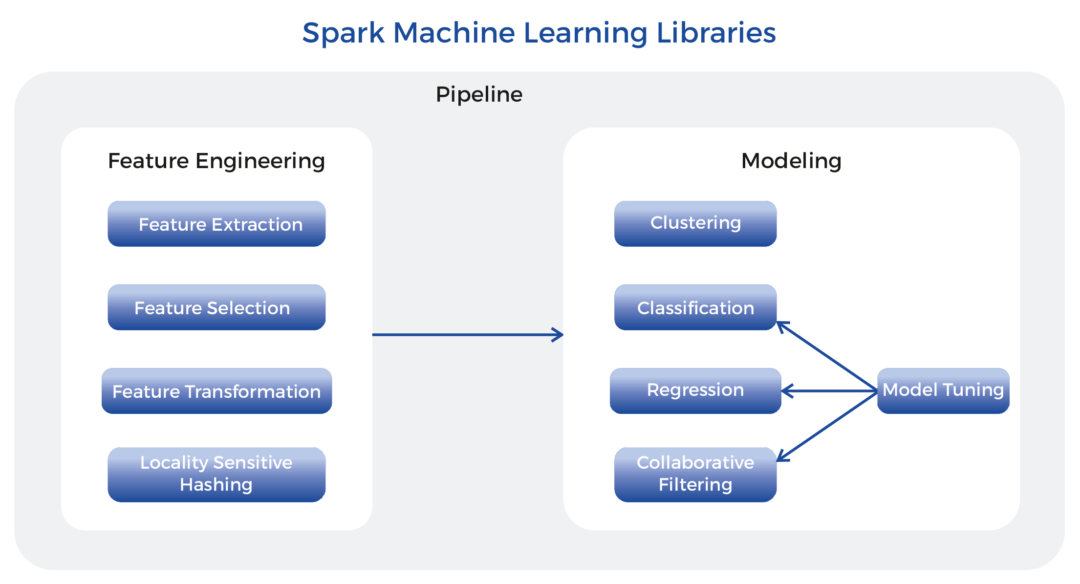 Spark Machine Learning Libraries

Pipeline

Feature Engineering

Feature Extraction

Feature Selection

Feature Transformation

Locality Sensitive Hashing

Modeling

Clustering

Classification

Regression

Collaborative Filtering

Model Tuning